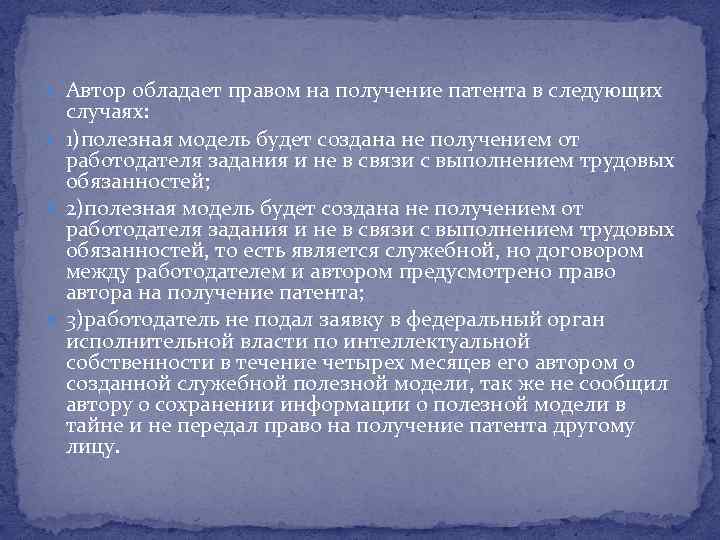 Автор обладает правом на получение патента в следующих случаях:

1)полезная модель будет создана не получением от работодателя задания и не в связи с выполнением трудовых обязанностей;

2)полезная модель будет создана не получением от работодателя задания и не в связи с выполнением трудовых обязанностей, то есть является служебной, но договором между работодателем и автором предусмотрено право автора на получение патента;

3)работодатель не подал заявку в федеральный орган исполнительной власти по интеллектуальной собственности в течение четырех месяцев его автором о созданной служебной полезной модели, так же не сообщил автору о сохранении информации о полезной модели в тайне и не передал право на получение патента другому лицу.